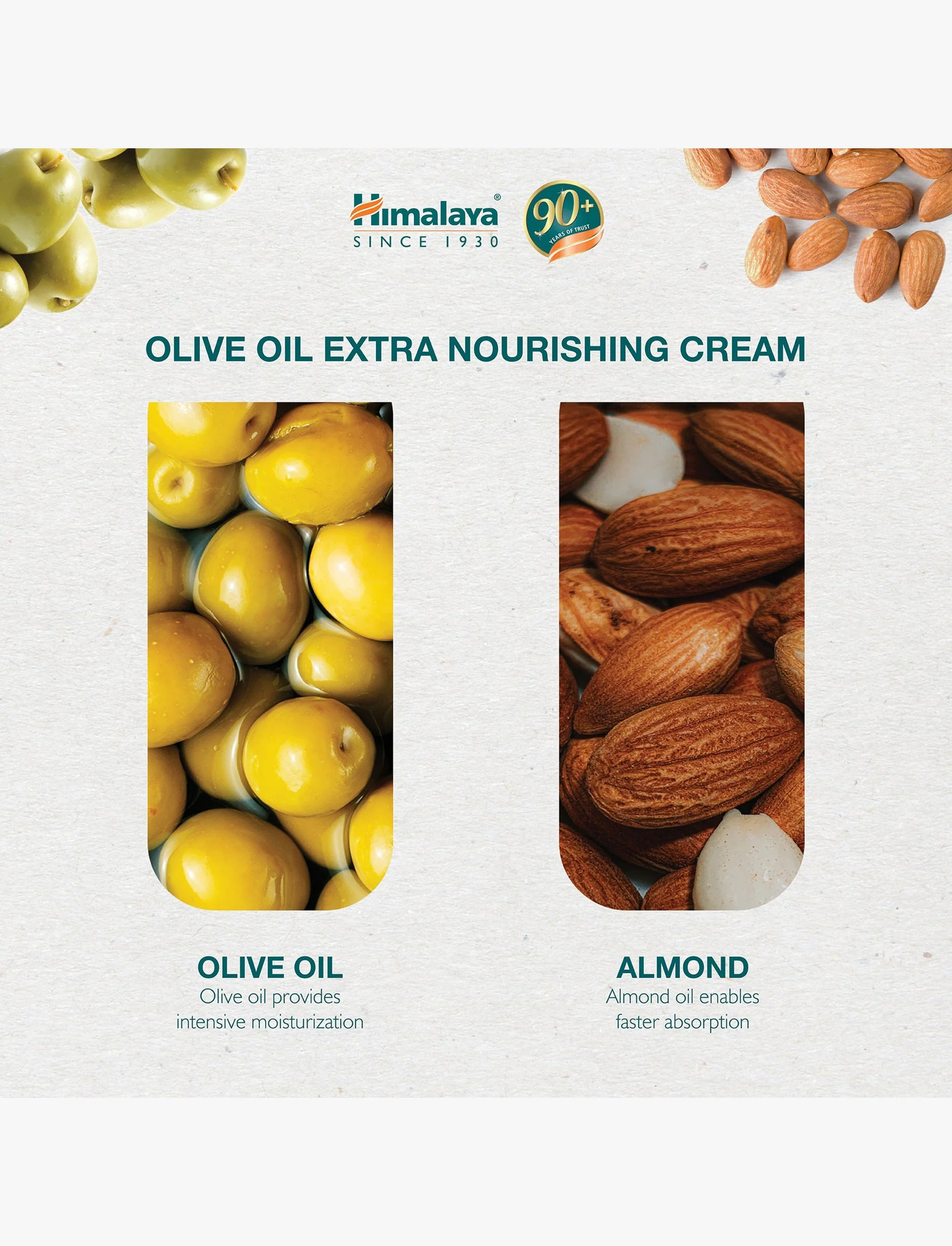 Himalaya®
SINCE 1930

90+
YEARS OF TRUST

OLIVE OIL EXTRA NOURISHING CREAM

OLIVE OIL
Olive oil provides intensive moisturization

ALMOND
Almond oil enables faster absorption